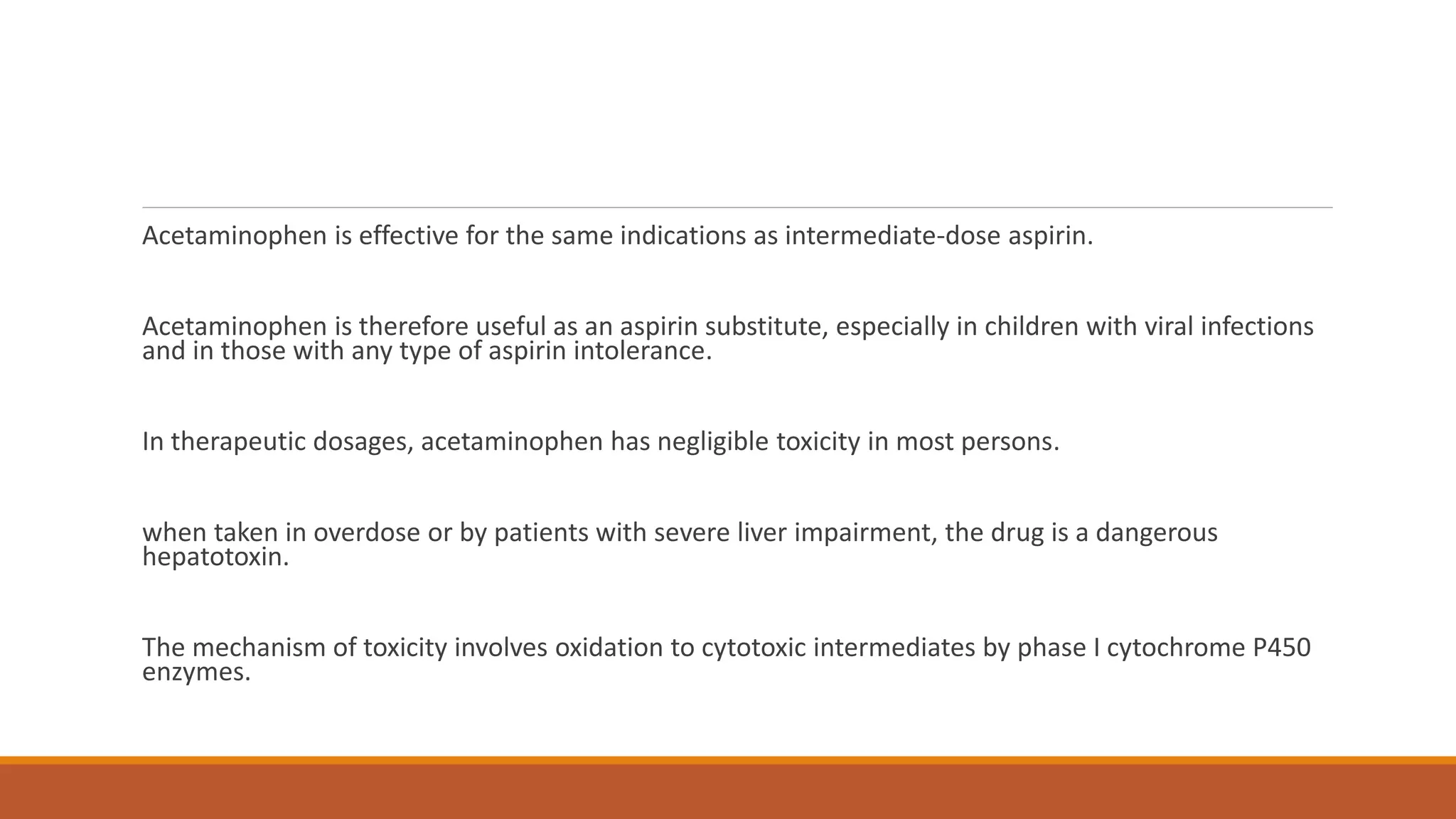 Acetaminophen is effective for the same indications as intermediate-dose aspirin.

Acetaminophen is therefore useful as an aspirin substitute, especially in children with viral infections and in those with any type of aspirin intolerance.

In therapeutic dosages, acetaminophen has negligible toxicity in most persons.

when taken in overdose or by patients with severe liver impairment, the drug is a dangerous hepatotoxin.

The mechanism of toxicity involves oxidation to cytotoxic intermediates by phase I cytochrome P450 enzymes.